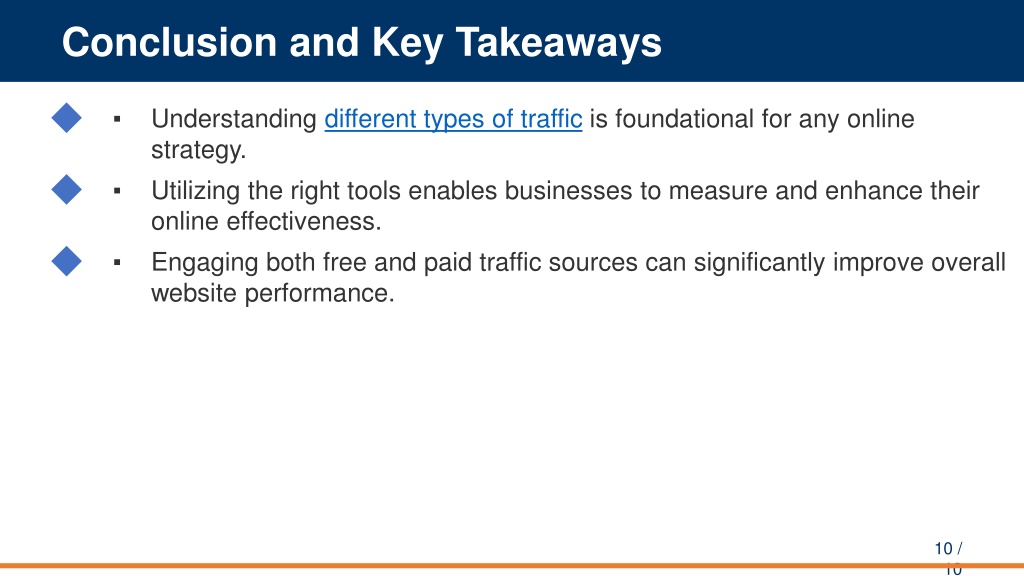 Conclusion and Key Takeaways

▪ Understanding different types of traffic is foundational for any online strategy.

▪ Utilizing the right tools enables businesses to measure and enhance their online effectiveness.

▪ Engaging both free and paid traffic sources can significantly improve overall website performance.

10 / 10